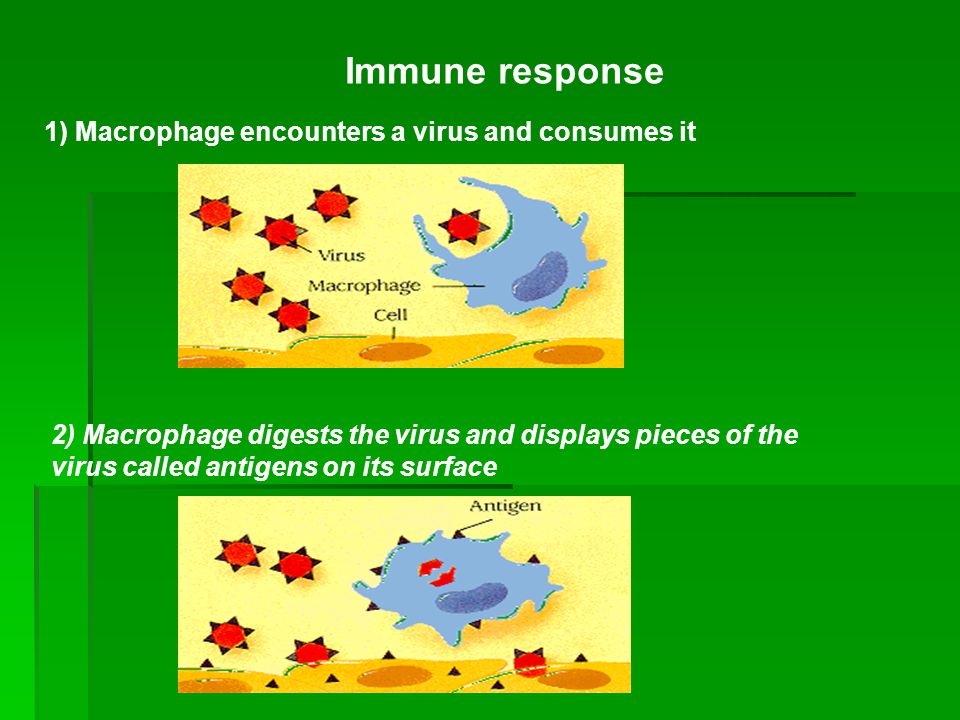 Immune response

1) Macrophage encounters a virus and consumes it

Virus
Macrophage
Cell

2) Macrophage digests the virus and displays pieces of the virus called antigens on its surface

Antigen